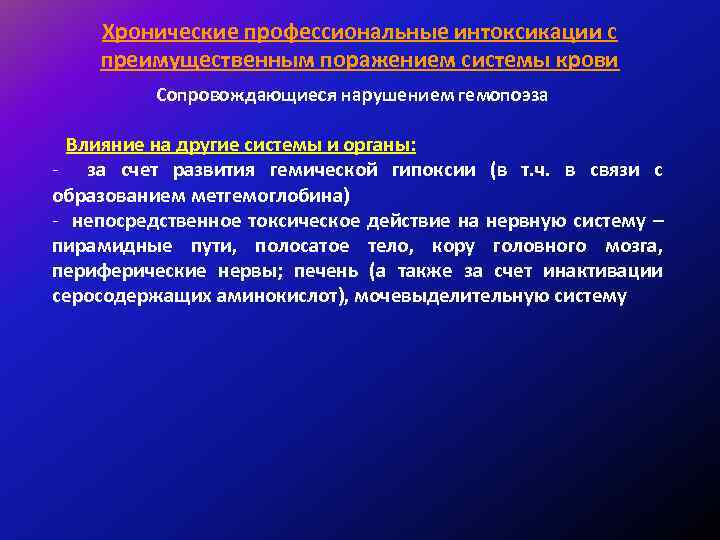 Хронические профессиональные интоксикации с преимущественным поражением системы крови

Сопровождающиеся нарушением гемопоэза

Влияние на другие системы и органы:

- за счет развития гемической гипоксии (в т.ч. в связи с образованием метгемоглобина)

- непосредственное токсическое действие на нервную систему – пирамидные пути, полосатое тело, кору головного мозга, периферические нервы; печень (а также за счет инактивации серосодержащих аминокислот), мочевыделительную систему